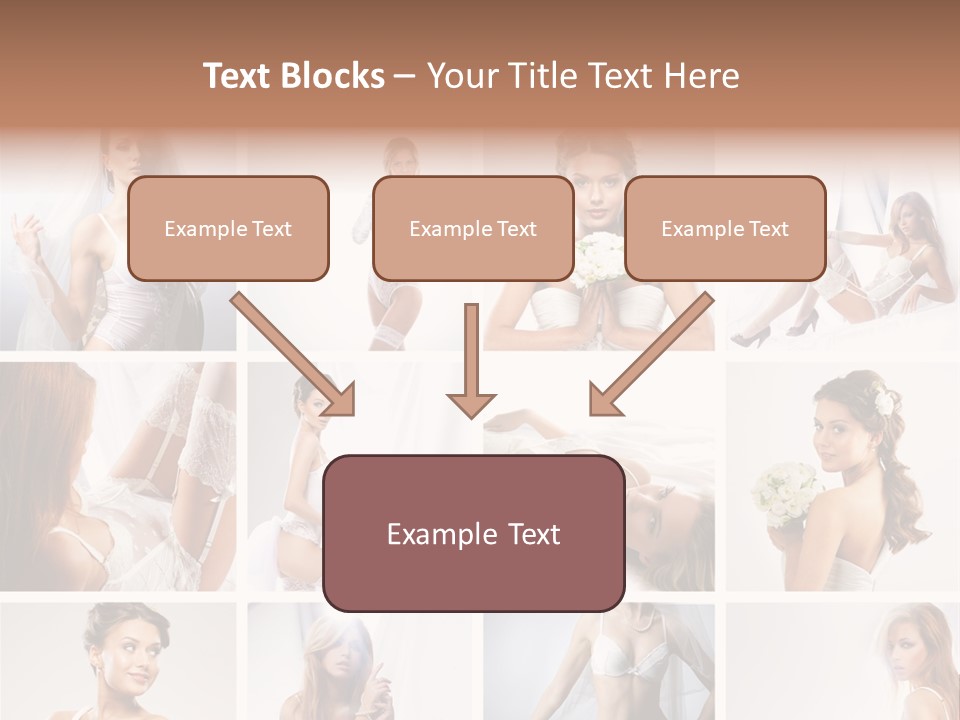 Text Blocks – Your Title Text Here

Example Text

Example Text

Example Text

Example Text